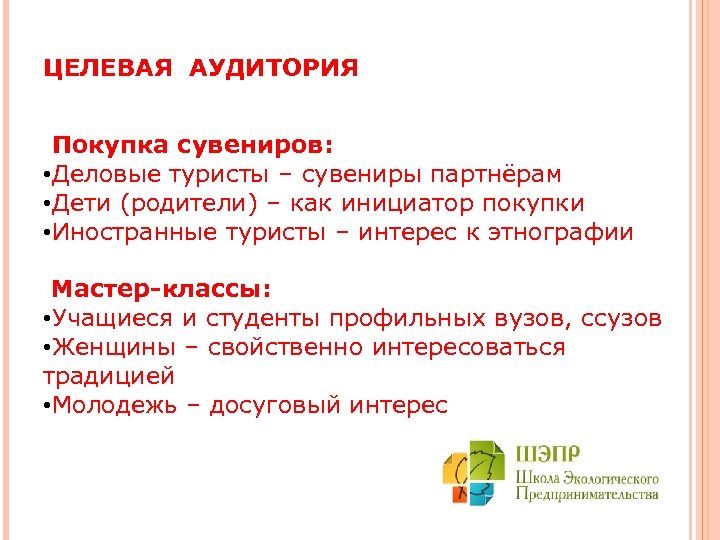 ЦЕЛЕВАЯ АУДИТОРИЯ

Покупка сувениров:
•Деловые туристы – сувениры партнёрам
•Дети (родители) – как инициатор покупки
•Иностранные туристы – интерес к этнографии

Мастер-классы:
•Учащиеся и студенты профильных вузов, ссузов
•Женщины – свойственно интересоваться традицией
•Молодежь – досуговый интерес

ШЭПР
Школа Экологического Предпринимательства